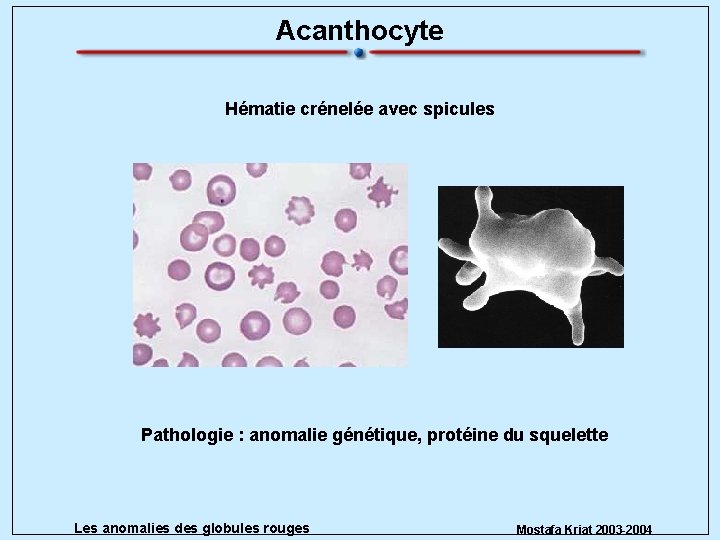 Acanthocyte

Hématie crénelée avec spicules

Pathologie : anomalie génétique, protéine du squelette

Les anomalies des globules rouges

Mostafa Kriat 2003-2004